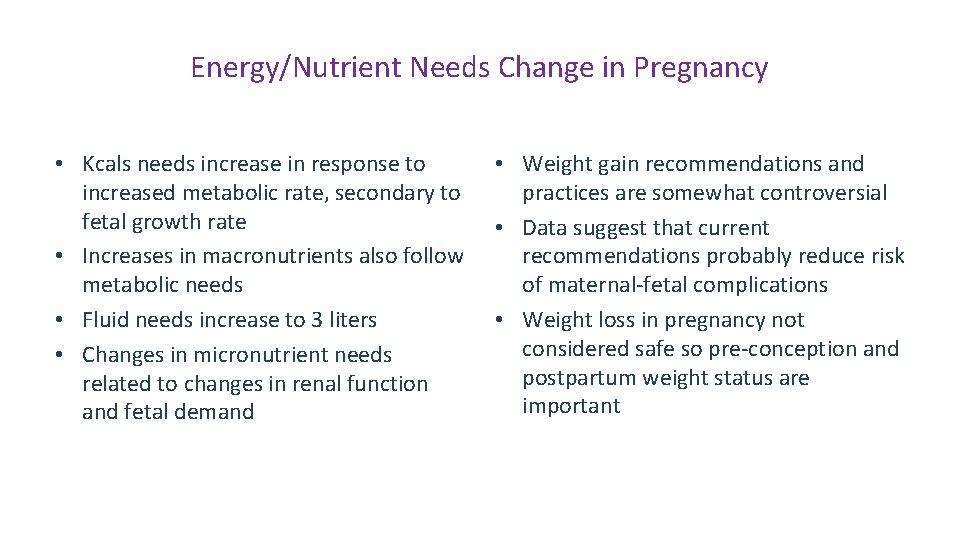 Energy/Nutrient Needs Change in Pregnancy

• Kcals needs increase in response to increased metabolic rate, secondary to fetal growth rate
• Increases in macronutrients also follow metabolic needs
• Fluid needs increase to 3 liters
• Changes in micronutrient needs related to changes in renal function and fetal demand

• Weight gain recommendations and practices are somewhat controversial
• Data suggest that current recommendations probably reduce risk of maternal-fetal complications
• Weight loss in pregnancy not considered safe so pre-conception and postpartum weight status are important